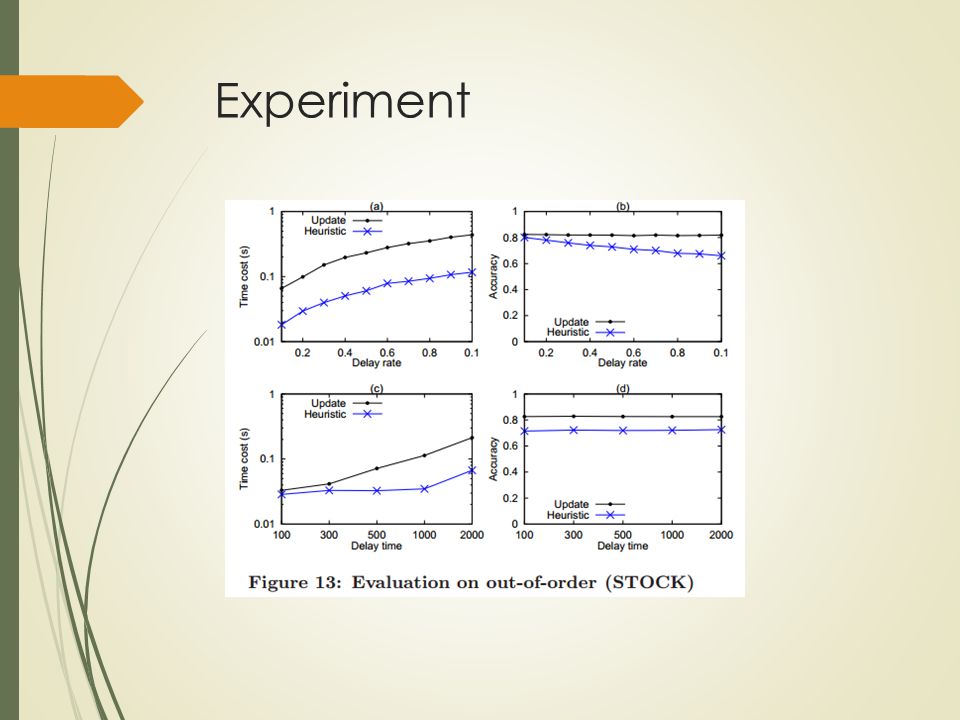 Experiment

(a)
Update
Heuristic
Time cost (s)
1
0.1
0.01
0.2
0.4
0.6
0.8
0.1
Delay rate

(b)
Accuracy
1
0.8
0.6
0.4
0.2
0
Update
Heuristic
0.2
0.4
0.6
0.8
0.1
Delay rate

(c)
Update
Heuristic
Time cost (s)
1
0.1
0.01
100
300
500
1000
2000
Delay time

(d)
Accuracy
1
0.8
0.6
0.4
0.2
0
Update
Heuristic
100
300
500
1000
2000
Delay time

Figure 13: Evaluation on out-of-order (STOCK)